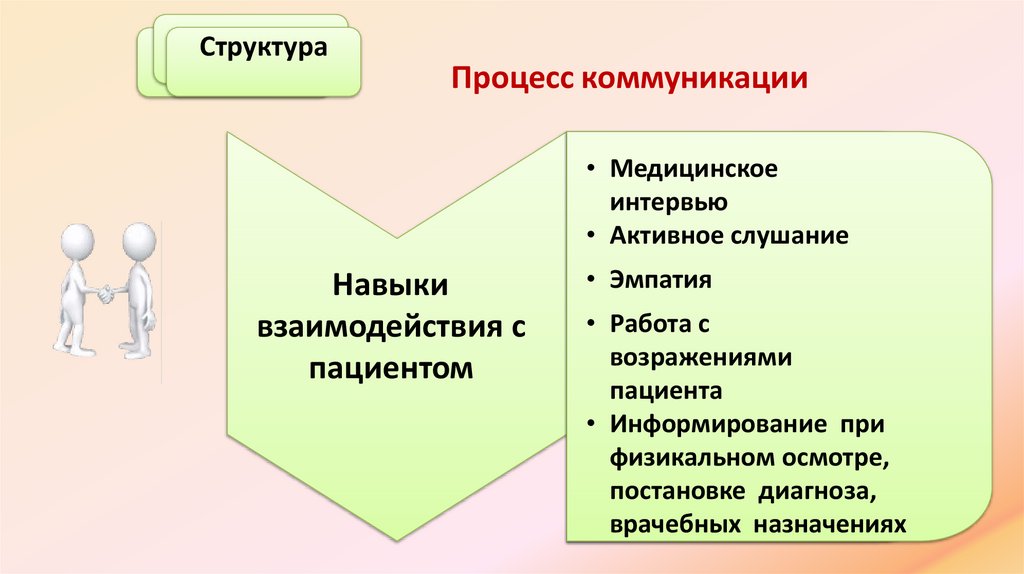 Структура

Процесс коммуникации

Навыки взаимодействия с пациентом

• Медицинское интервью
• Активное слушание
• Эмпатия
• Работа с возражениями пациента
• Информирование при физикальном осмотре, постановке диагноза, врачебных назначениях